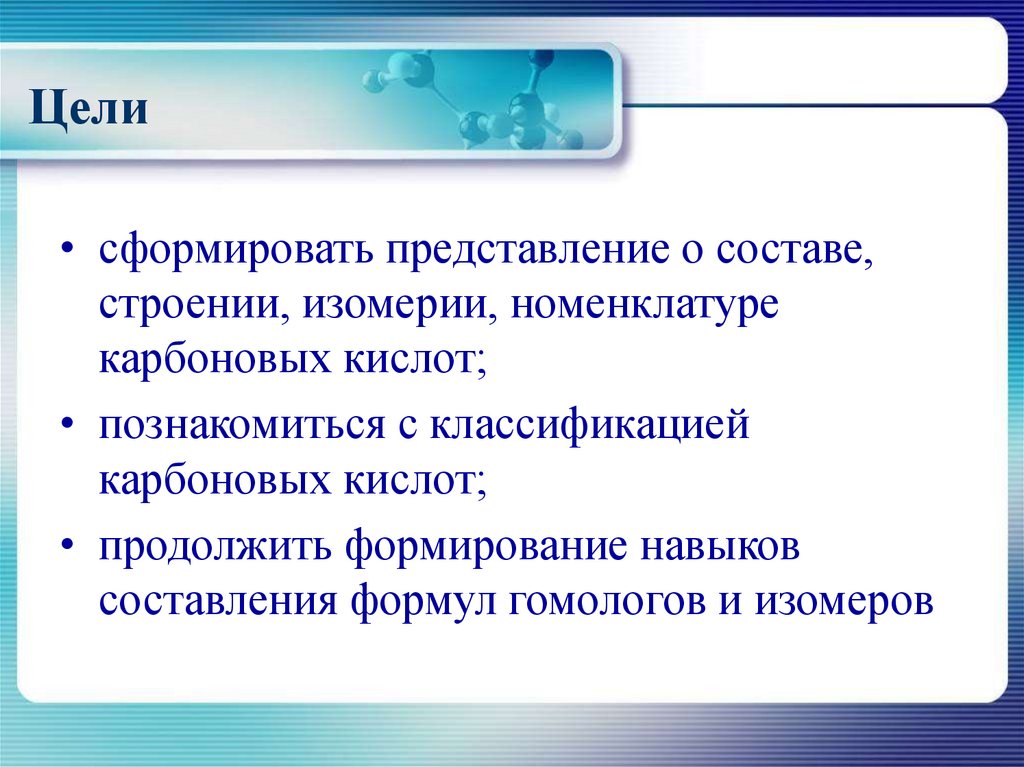 Цели

• сформировать представление о составе, строении, изомерии, номенклатуре карбоновых кислот;
• познакомиться с классификацией карбоновых кислот;
• продолжить формирование навыков составления формул гомологов и изомеров